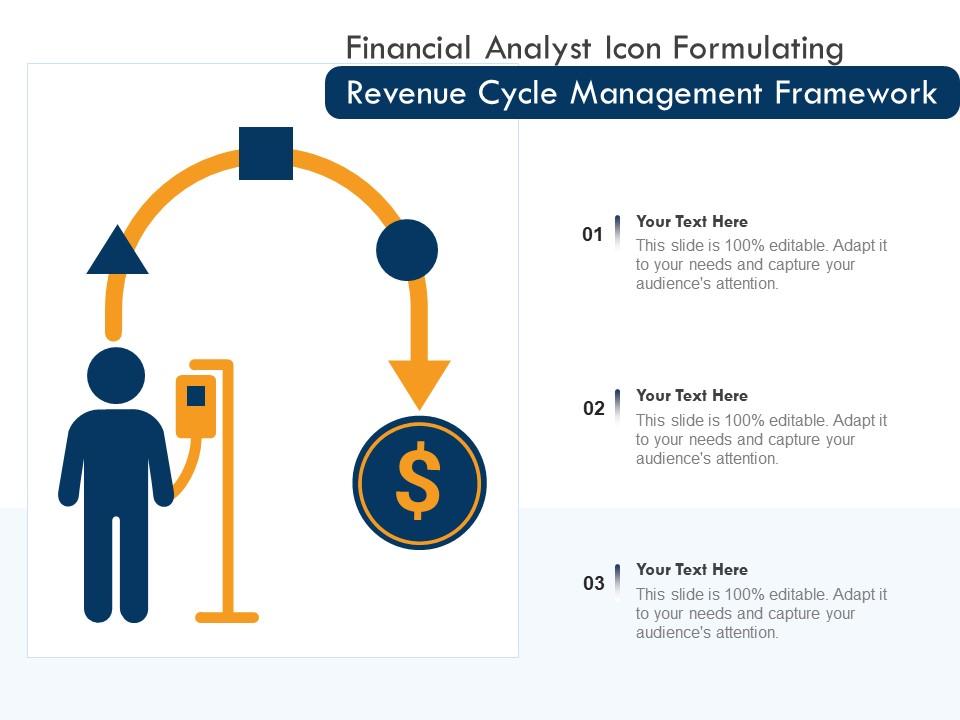 Financial Analyst Icon Formulating
Revenue Cycle Management Framework

$

01
Your Text Here
This slide is 100% editable. Adapt it to your needs and capture your audience's attention.

02
Your Text Here
This slide is 100% editable. Adapt it to your needs and capture your audience's attention.

03
Your Text Here
This slide is 100% editable. Adapt it to your needs and capture your audience's attention.